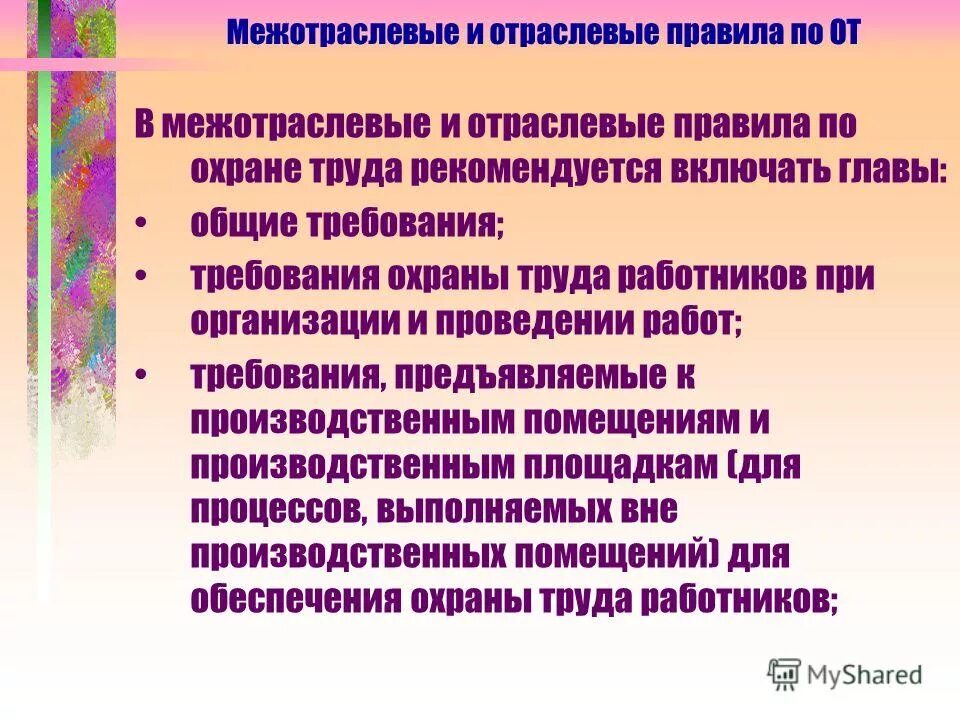 Межотраслевые и отраслевые правила по ОТ

В межотраслевые и отраслевые правила по охране труда рекомендуется включать главы:

• общие требования;
• требования охраны труда работников при организации и проведении работ;
• требования, предъявляемые к производственным помещениям и производственным площадкам (для процессов, выполняемых вне производственных помещений) для обеспечения охраны труда работников;

MyShared